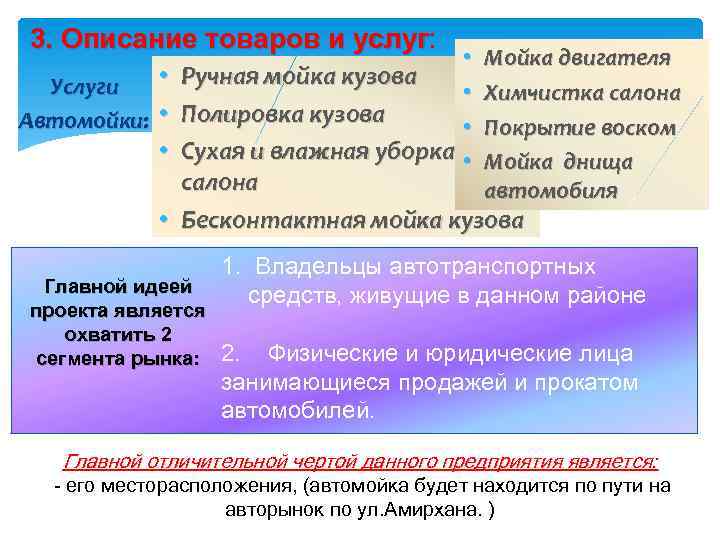 3. Описание товаров и услуг:

Услуги Автомойки:

• Ручная мойка кузова
• Полировка кузова
• Сухая и влажная уборка салона
• Бесконтактная мойка кузова

• Мойка двигателя
• Химчистка салона
• Покрытие воском
• Мойка днища автомобиля

Главной идеей проекта является охватить 2 сегмента рынка:

1. Владельцы автотранспортных средств, живущие в данном районе

2. Физические и юридические лица занимающиеся продажей и прокатом автомобилей.

Главной отличительной чертой данного предприятия является:
- его месторасположения, (автомойка будет находится по пути на авторынок по ул.Амирхана. )